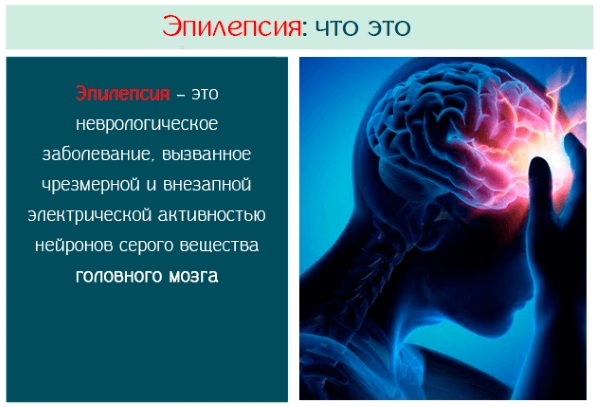 Эпилепсия: что это

Эпилепсия – это неврологическое заболевание, вызванное чрезмерной и внезапной электрической активностью нейронов серого вещества головного мозга